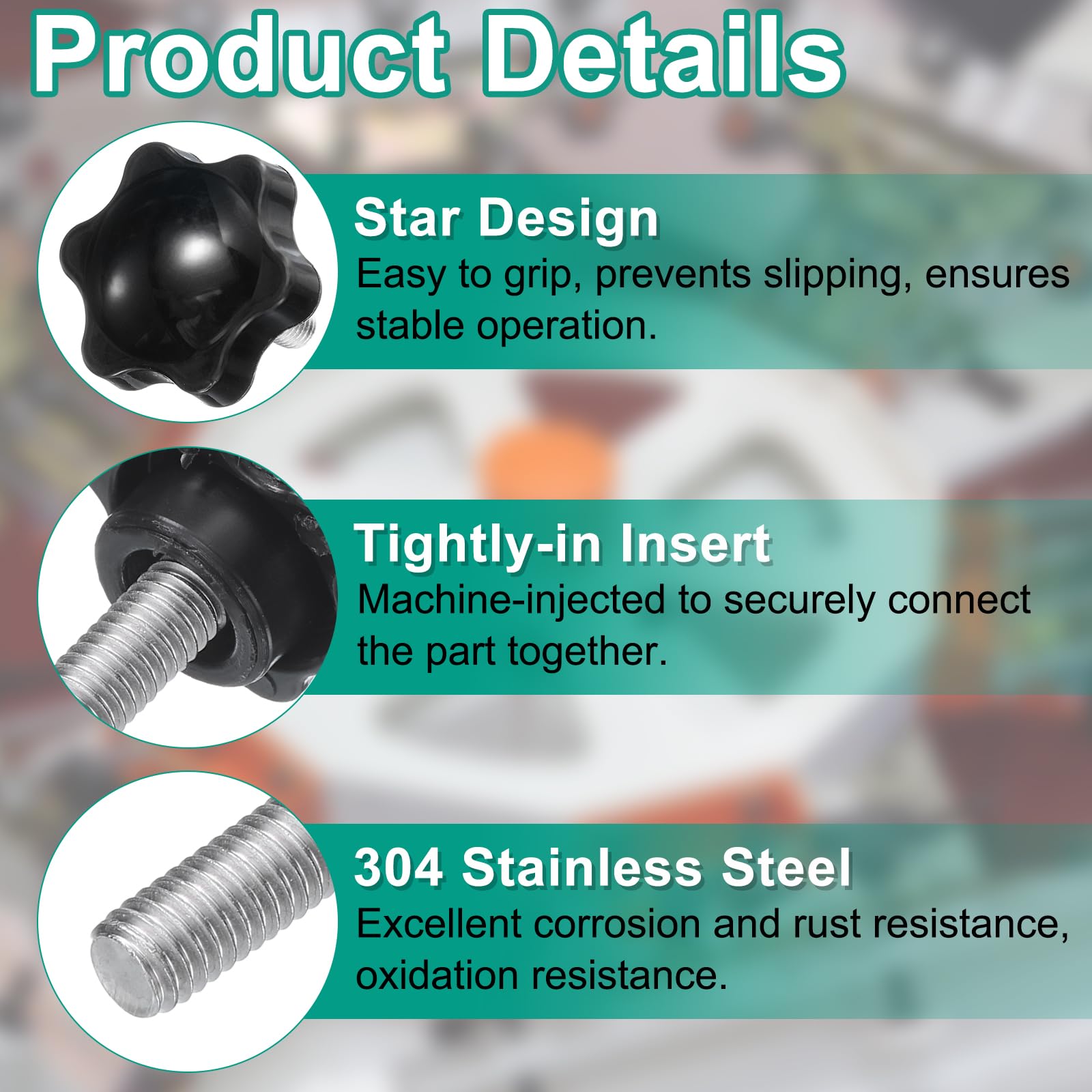 Product Details

Star Design
Easy to grip, prevents slipping, ensures stable operation.

Tightly-in Insert
Machine-injected to securely connect the part together.

304 Stainless Steel
Excellent corrosion and rust resistance, oxidation resistance.